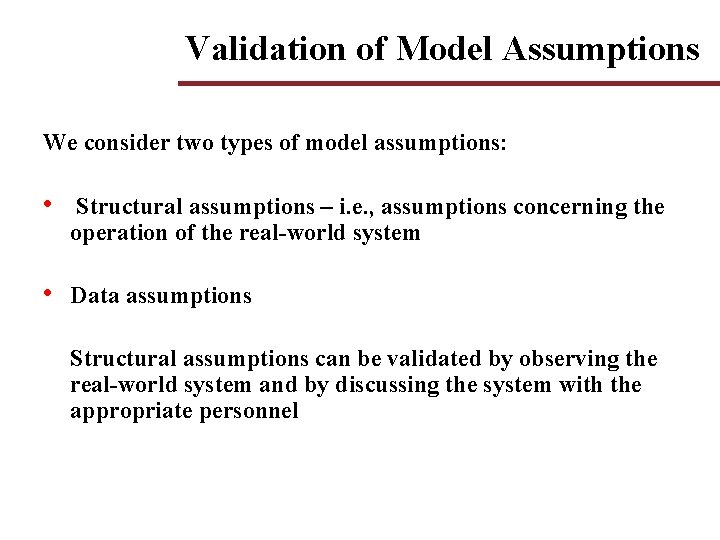 Validation of Model Assumptions

We consider two types of model assumptions:

• Structural assumptions – i.e., assumptions concerning the operation of the real-world system

• Data assumptions

Structural assumptions can be validated by observing the real-world system and by discussing the system with the appropriate personnel